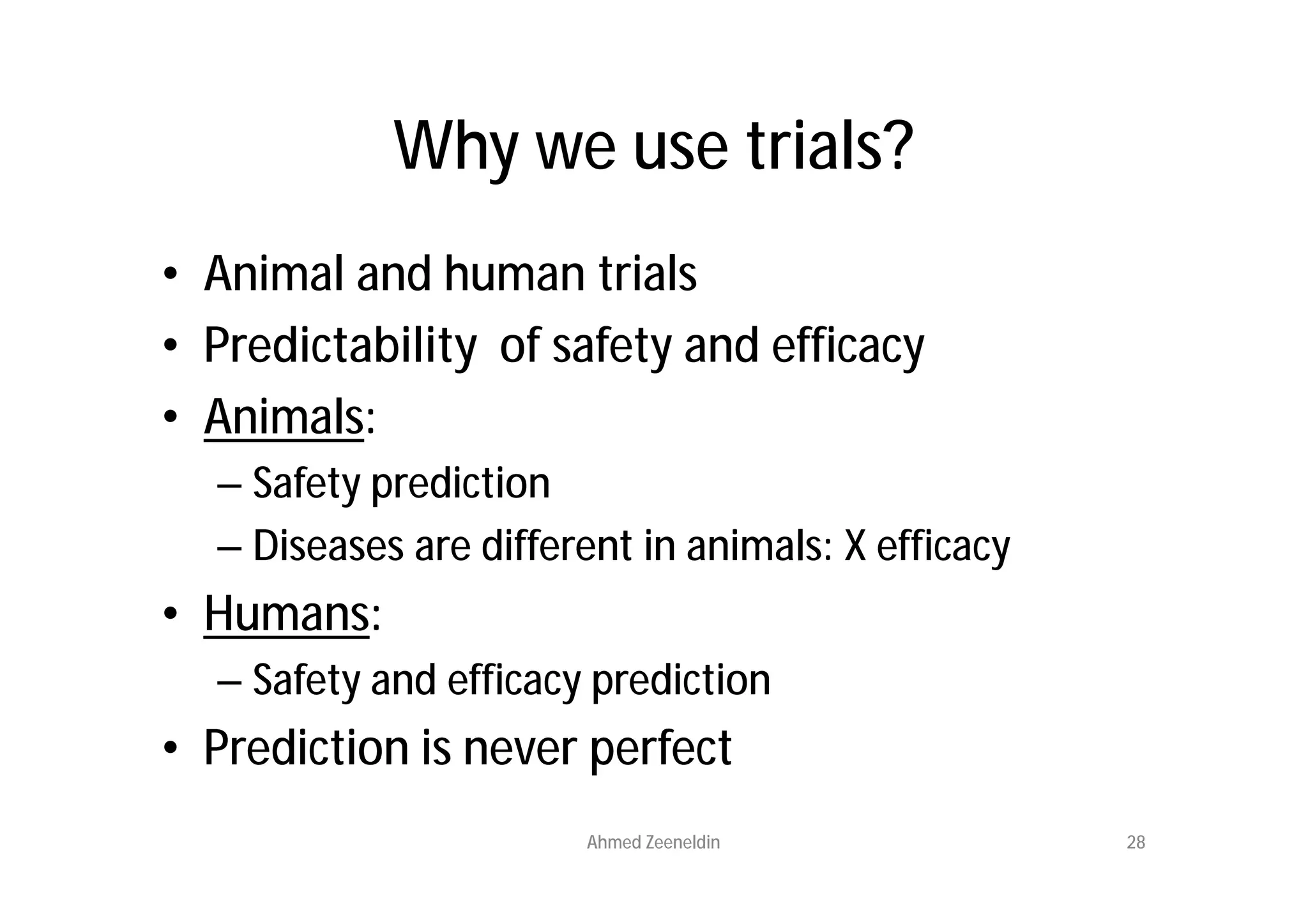 Why we use trials?

• Animal and human trials
• Predictability of safety and efficacy
• Animals:
– Safety prediction
– Diseases are different in animals: X efficacy
• Humans:
– Safety and efficacy prediction
• Prediction is never perfect

Ahmed Zeeneldin

28